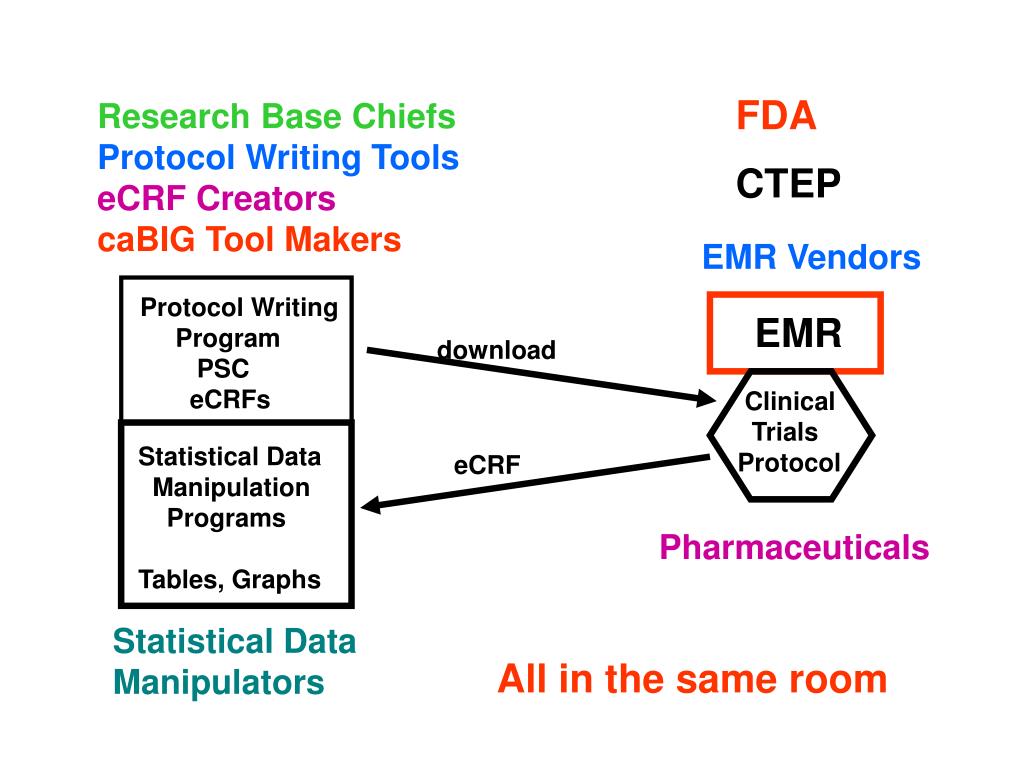 Research Base Chiefs
Protocol Writing Tools
eCRF Creators
caBIG Tool Makers

FDA

CTEP

EMR Vendors

Protocol Writing Program
PSC
eCRFs

download

EMR

Clinical Trials Protocol

Statistical Data Manipulation Programs

Tables, Graphs

eCRF

Pharmaceuticals

Statistical Data Manipulators

All in the same room